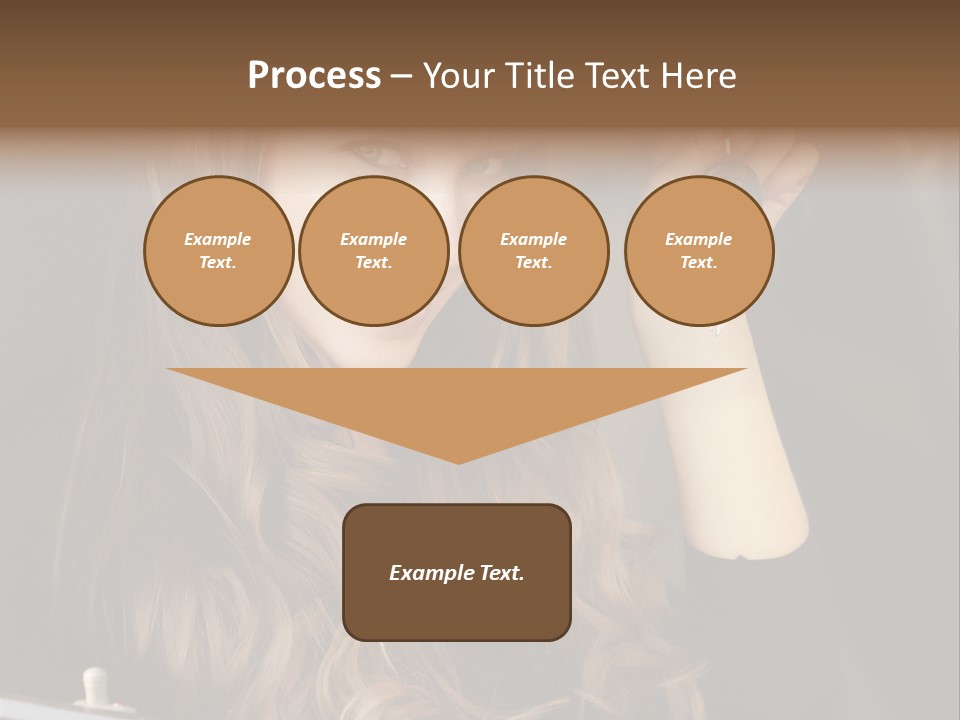 Process – Your Title Text Here

Example Text.

Example Text.

Example Text.

Example Text.

Example Text.